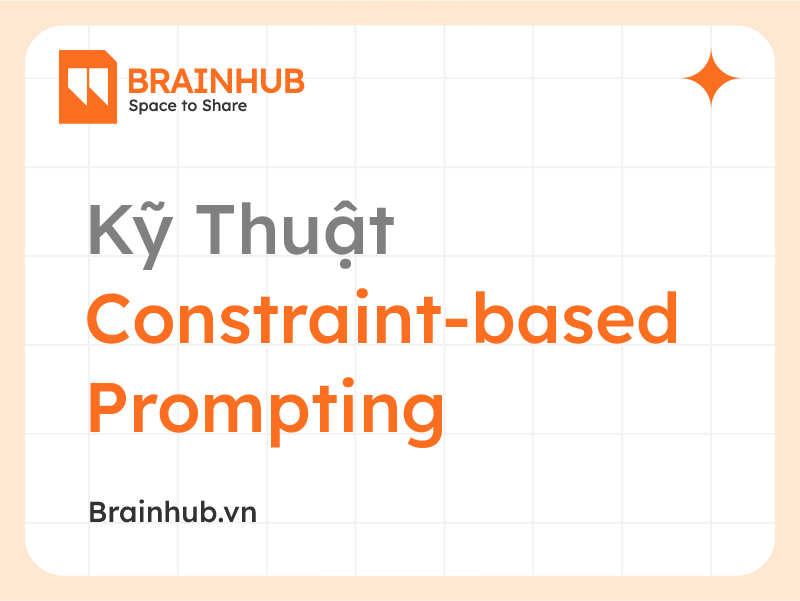 BRAINHUB
Space to Share

Kỹ Thuật
Constraint-based
Prompting

Brainhub.vn